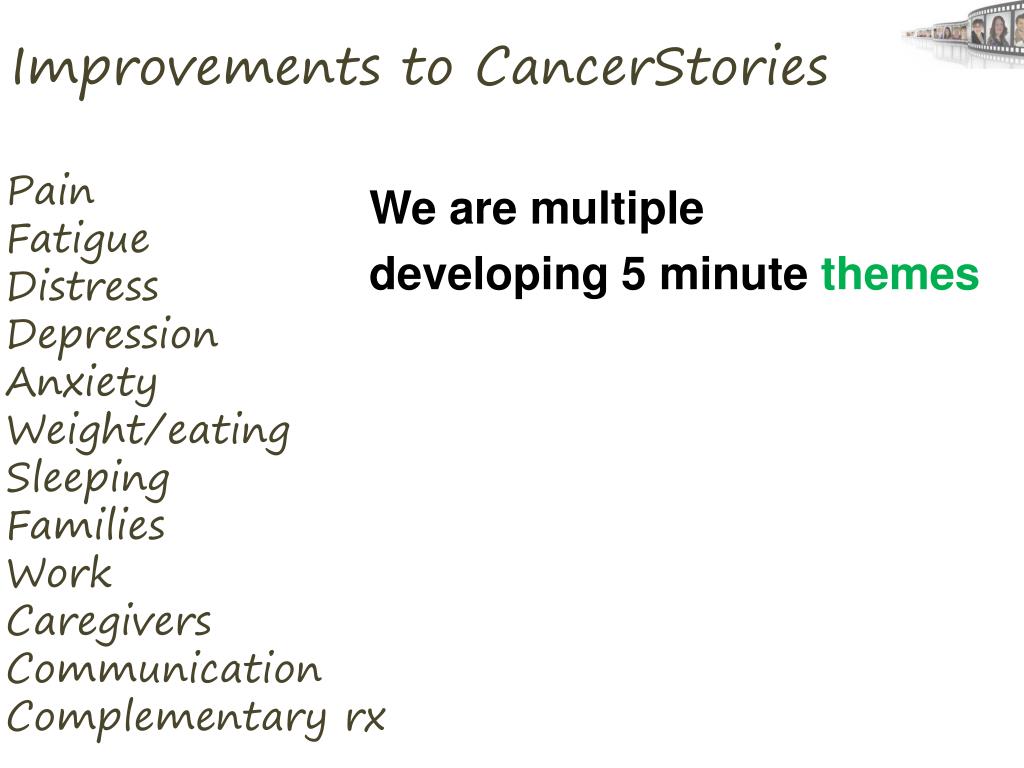 Improvements to CancerStories

Pain
Fatigue
Distress
Depression
Anxiety
Weight/eating
Sleeping
Families
Work
Caregivers
Communication
Complementary rx

We are multiple developing 5 minute themes